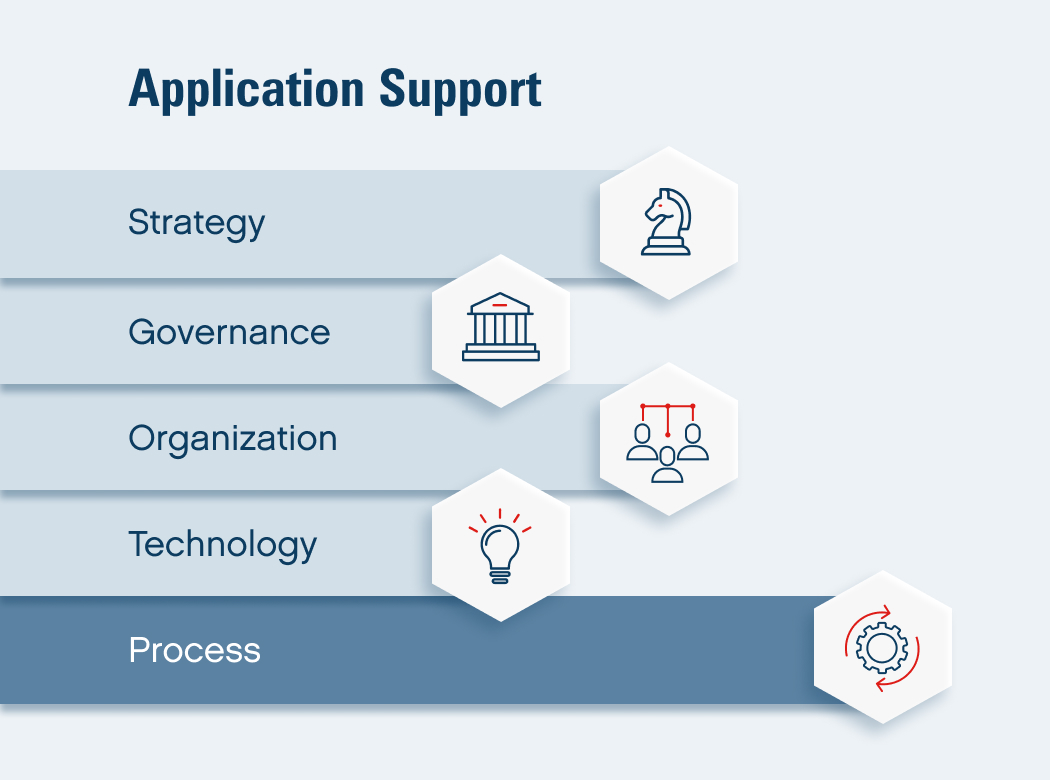 Application Support

Strategy

Governance

Organization

Technology

Process